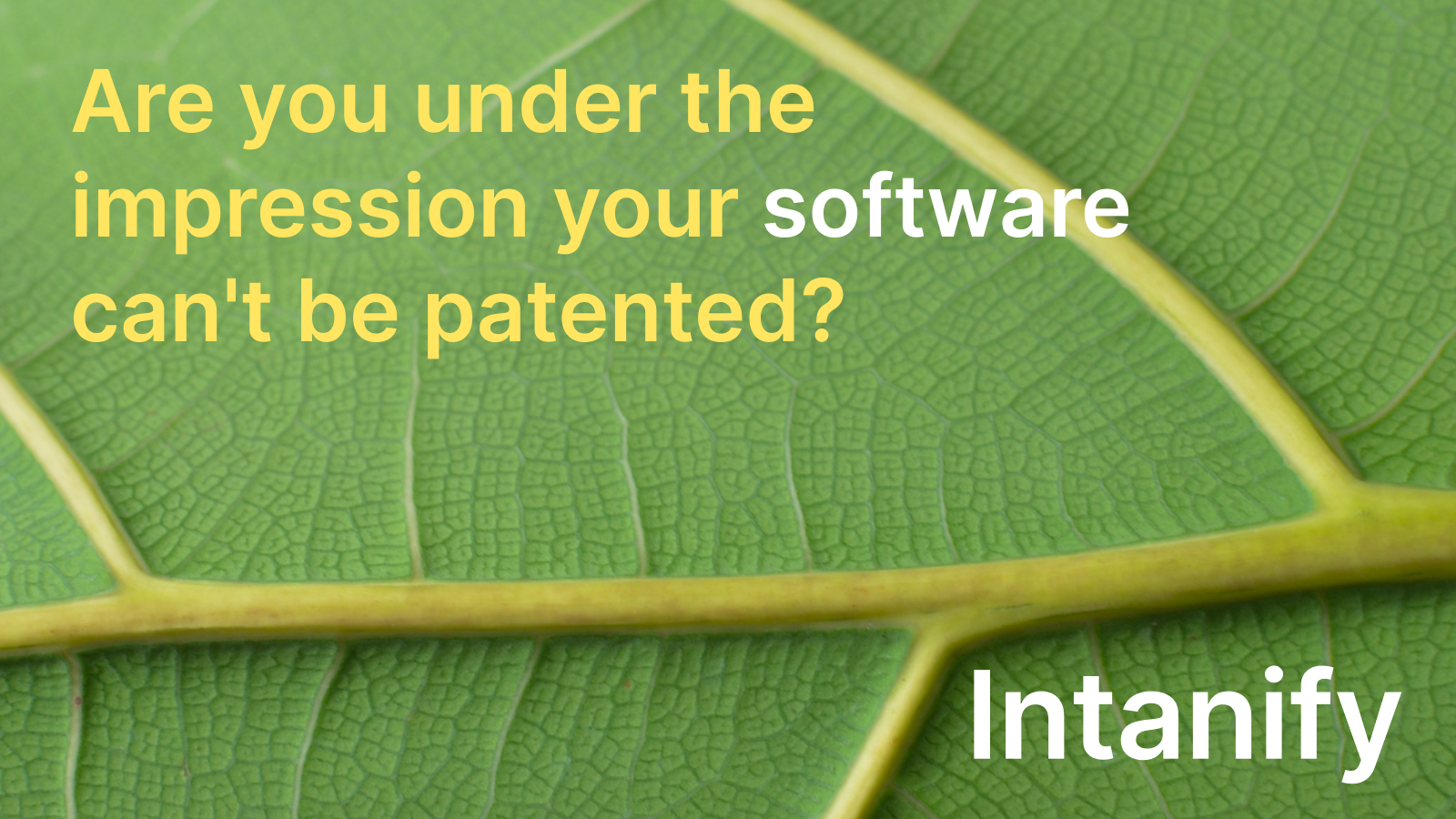 Are you under the impression your software can't be patented?

Intanify